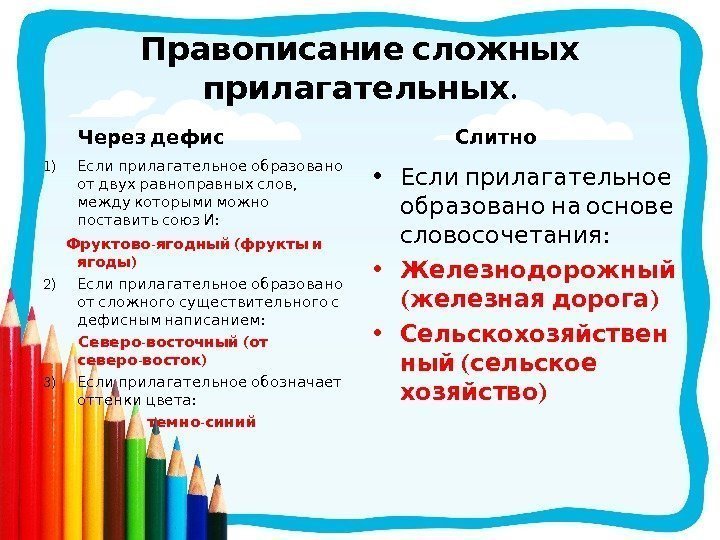 Правописание сложных прилагательных.

Через дефис

1) Если прилагательное образовано от двух равноправных слов, между которыми можно поставить союз И:

Фруктово-ягодный (фрукты и ягоды)

2) Если прилагательное образовано от сложного существительного с дефисным написанием:

Северо-восточный (от северо-восток)

3) Если прилагательное обозначает оттенки цвета:

темно-синий

Слитно

• Если прилагательное образовано на основе словосочетания:

• Железнодорожный (железная дорога)

• Сельскохозяйственный (сельское хозяйство)